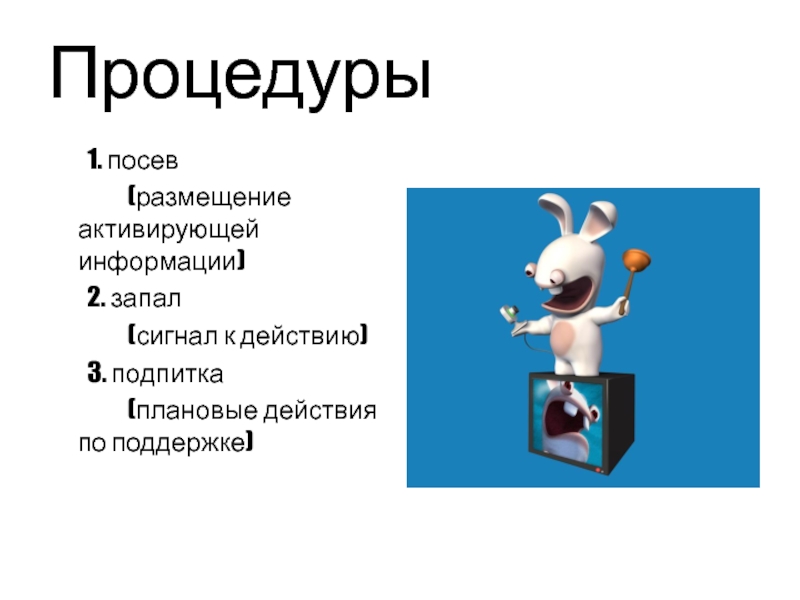 Процедуры

1. посев
(размещение активирующей информации)

2. запал
(сигнал к действию)

3. подпитка
(плановые действия по поддержке)